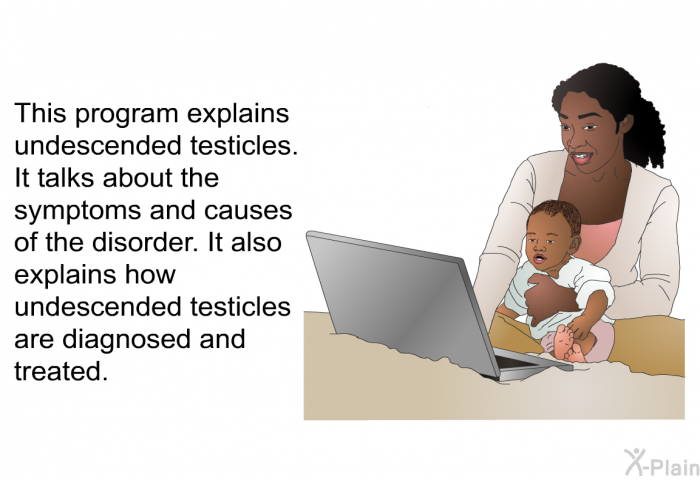 This program explains undescended testicles. It talks about the symptoms and causes of the disorder. It also explains how undescended testicles are diagnosed and treated.

X-Plain